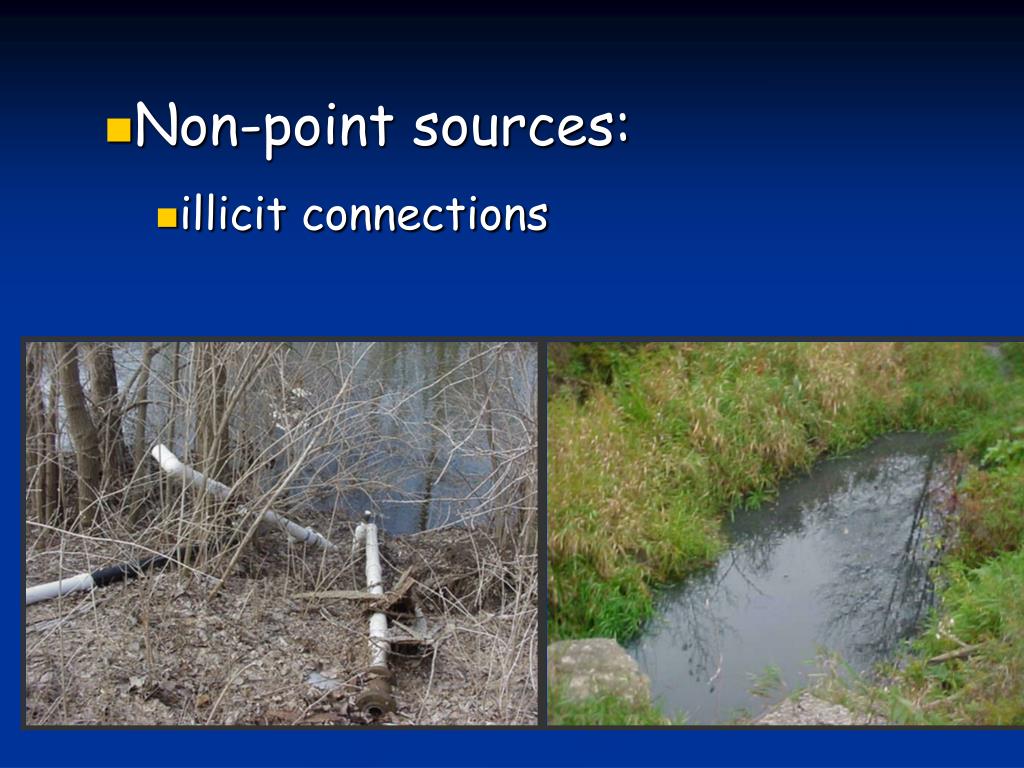 Non-point sources:

illicit connections